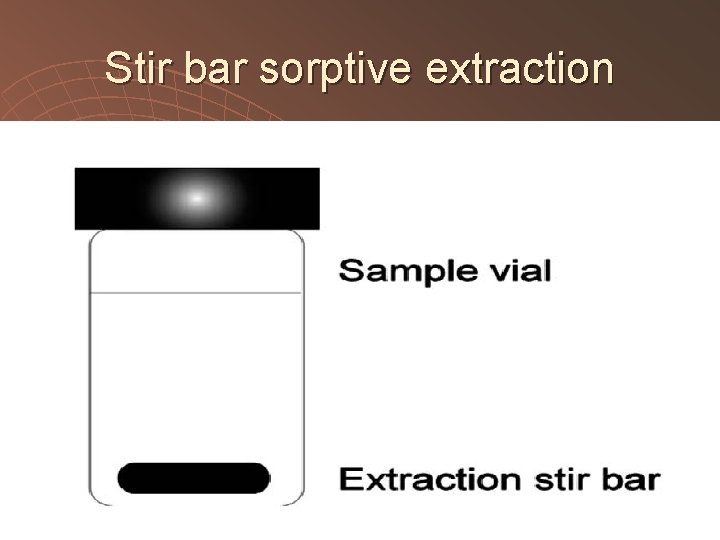 Stir bar sorptive extraction

Sample vial

Extraction stir bar